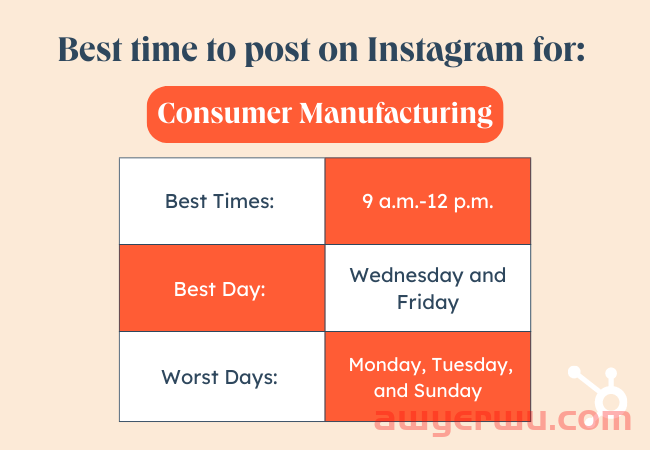 Best time to post on Instagram for:

Consumer Manufacturing

| Best Times: | 9 a.m.-12 p.m. |
|---|---|
| Best Day: | Wednesday and Friday |
| Worst Days: | Monday, Tuesday, and Sunday |

awyerwu.com